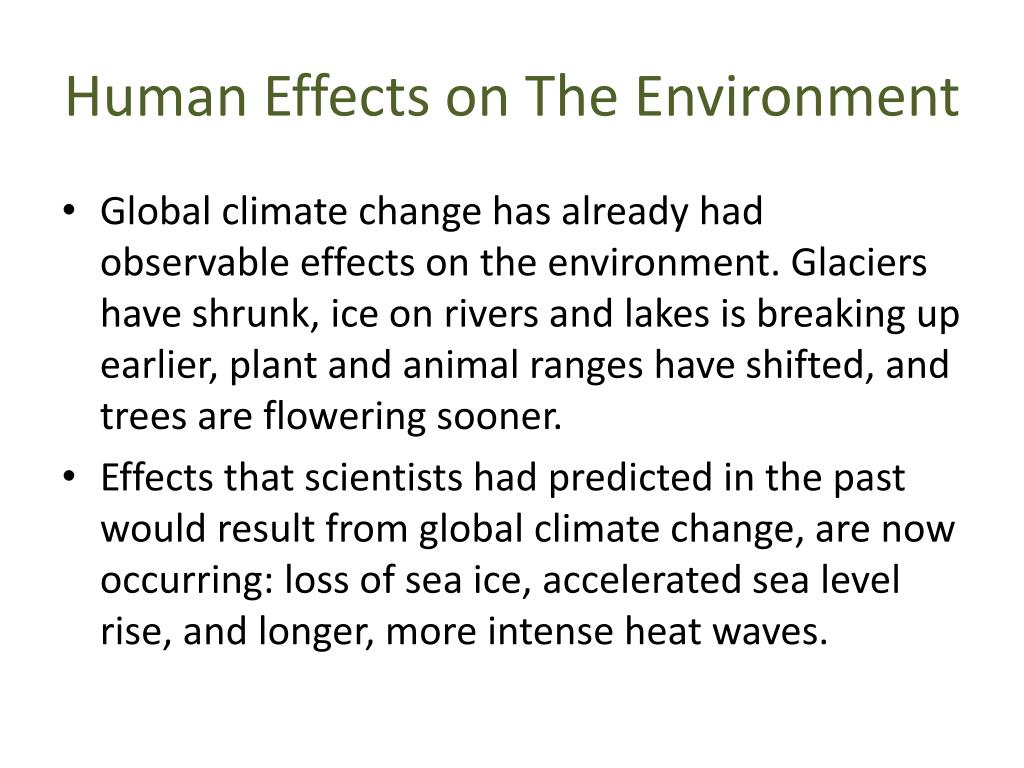 Human Effects on The Environment

• Global climate change has already had observable effects on the environment. Glaciers have shrunk, ice on rivers and lakes is breaking up earlier, plant and animal ranges have shifted, and trees are flowering sooner.

• Effects that scientists had predicted in the past would result from global climate change, are now occurring: loss of sea ice, accelerated sea level rise, and longer, more intense heat waves.